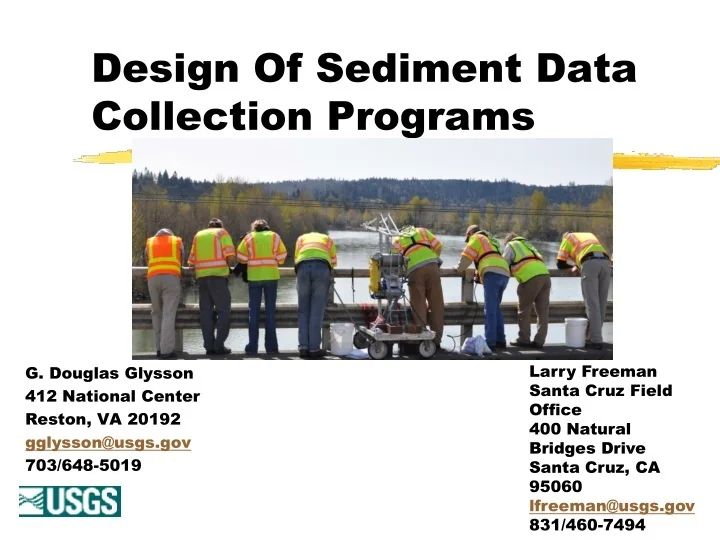 Design Of Sediment Data Collection Programs

G. Douglas Glysson
412 National Center
Reston, VA 20192
gglysson@usgs.gov
703/648-5019

USGS

Larry Freeman
Santa Cruz Field Office
400 Natural Bridges Drive
Santa Cruz, CA 95060
lfreeman@usgs.gov
831/460-7494